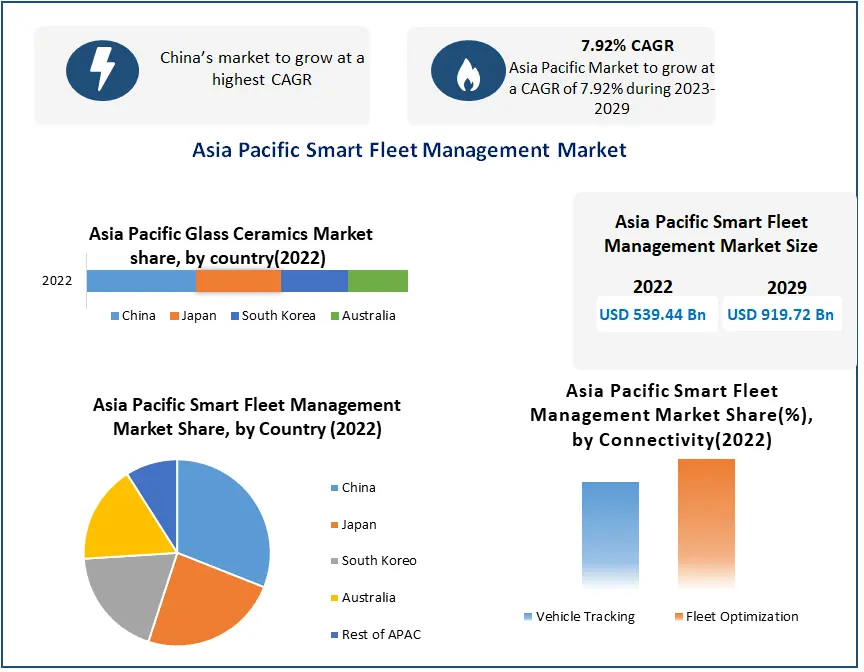 China's market to grow at a highest CAGR

7.92% CAGR
Asia Pacific Market to grow at a CAGR of 7.92% during 2023-2029

Asia Pacific Smart Fleet Management Market

Asia Pacific Glass Ceramics Market share, by country(2022)

2022

China Japan South Korea Australia

Asia Pacific Smart Fleet Management Market Size

2022
USD 539.44 Bn

2029
USD 919.72 Bn

Asia Pacific Smart Fleet Management Market Share, by Country (2022)

China
Japan
South Koreo
Australia
Rest of APAC

Asia Pacific Smart Fleet Management Market Share(%), by Connectivity(2022)

Vehicle Tracking Fleet Optimization